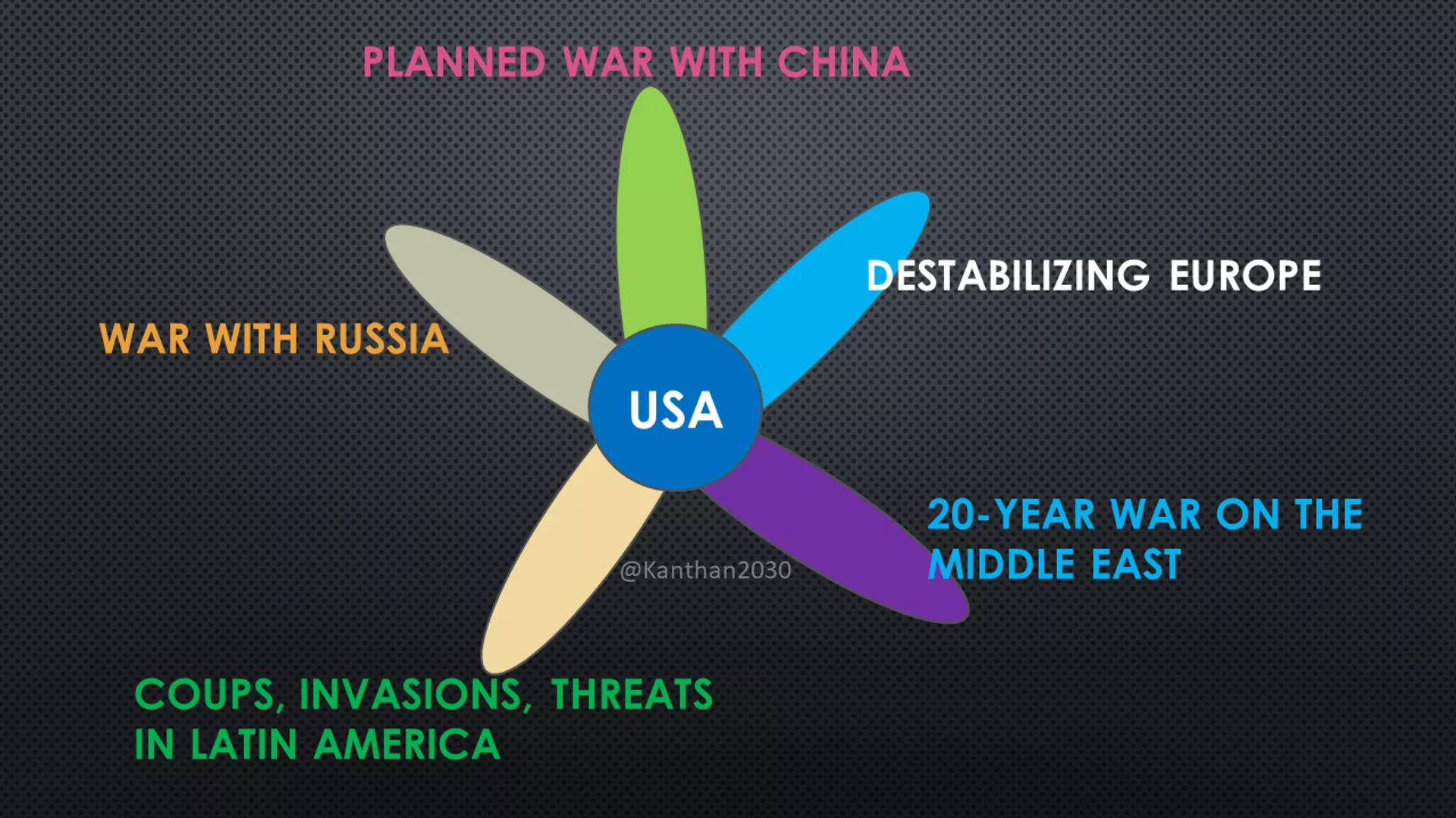 PLANNED WAR WITH CHINA

DESTABILIZING EUROPE

WAR WITH RUSSIA

USA

20-YEAR WAR ON THE MIDDLE EAST

@Kanthan2030

COUPS, INVASIONS, THREATS IN LATIN AMERICA